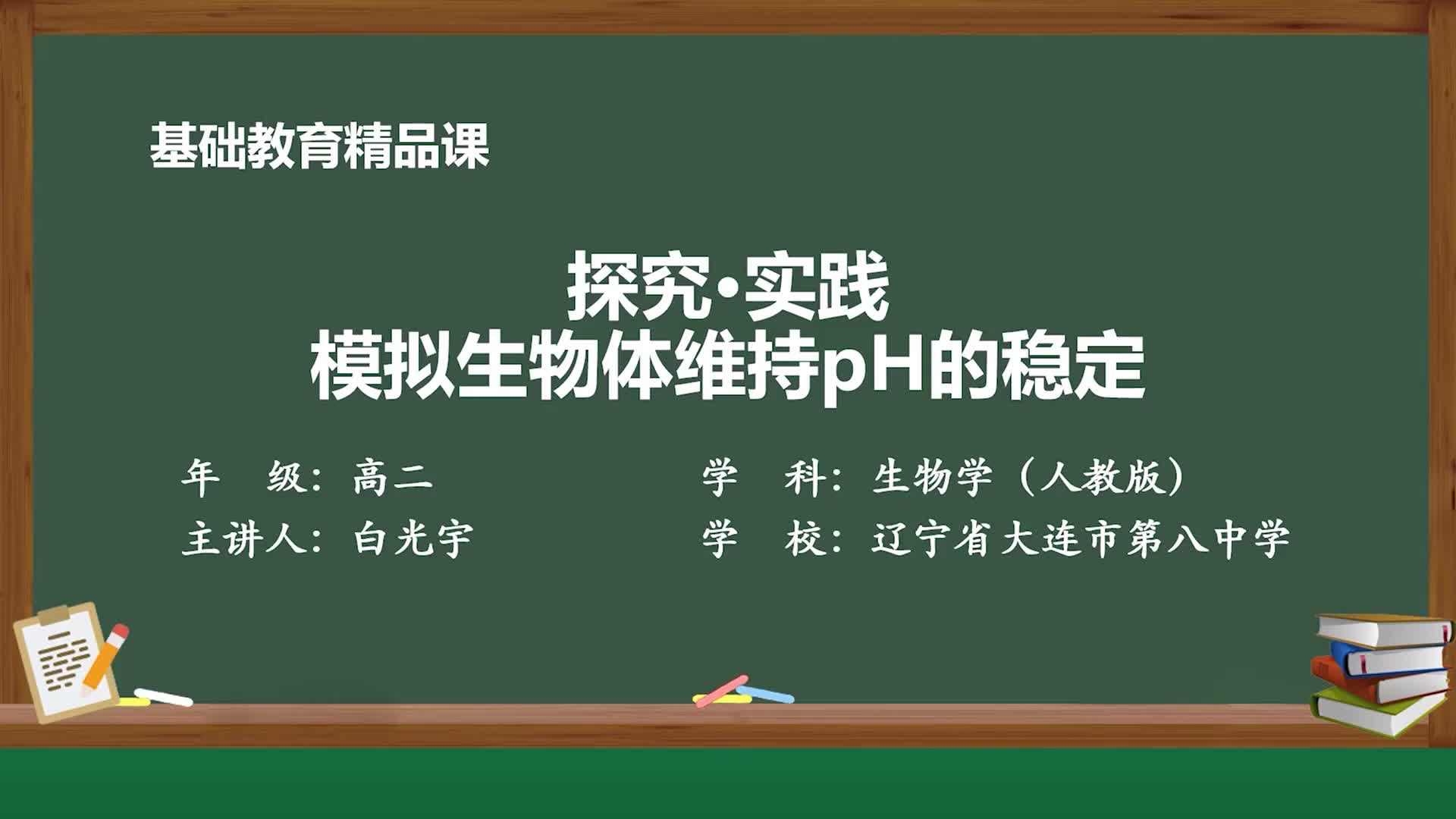 基础教育精品课

探究·实践
模拟生物体维持pH的稳定

年　级：高二

主讲人：白光宇

学　科：生物学（人教版）

学　校：辽宁省大连市第八中学